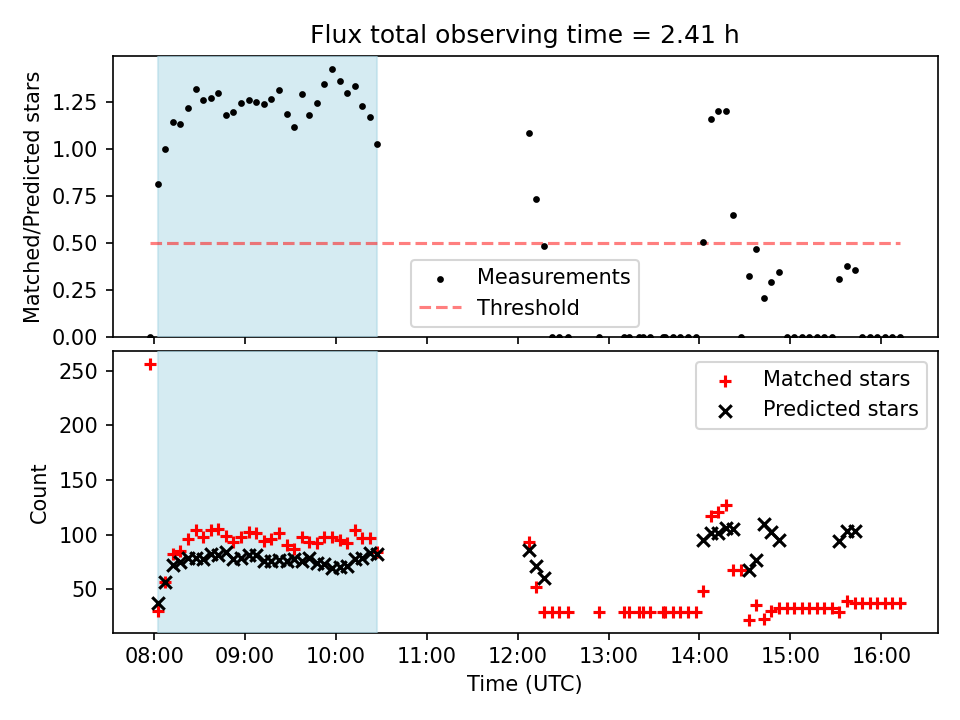 Flux total observing time = 2.41 h

Matched/Predicted stars

1.25
1.00
0.75
0.50
0.25
0.00

Measurements
Threshold

Count

250
200
150
100
50

Matched stars
Predicted stars

08:00
09:00
10:00
11:00
12:00
13:00
14:00
15:00
16:00

Time (UTC)